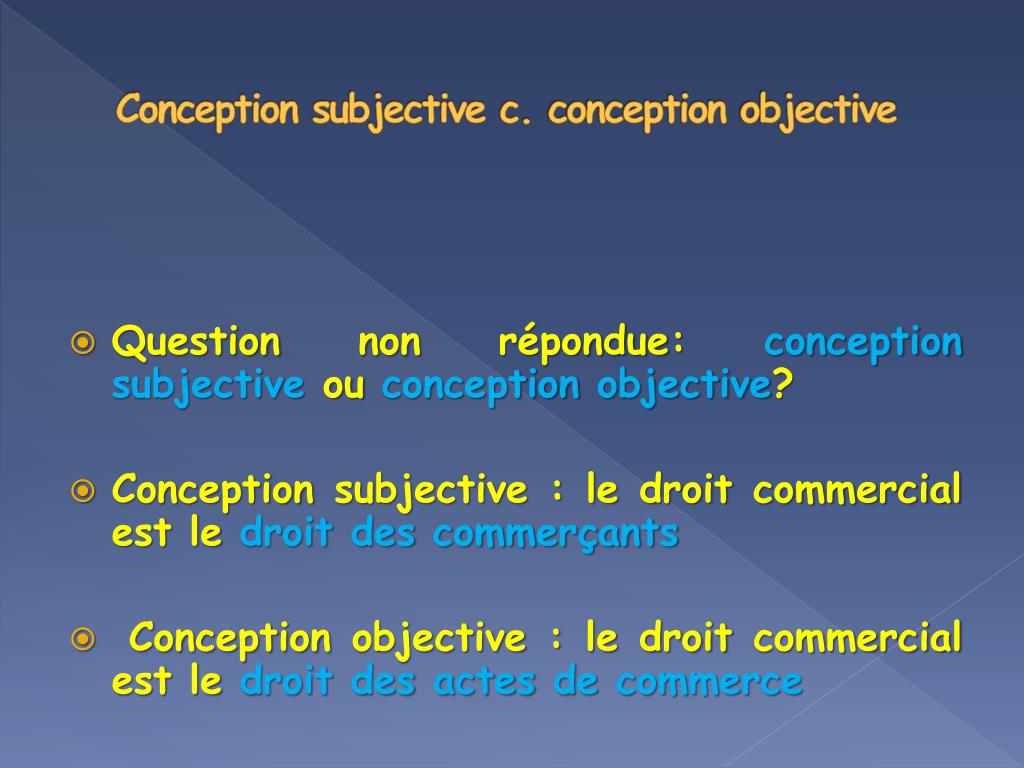 Conception subjective c. conception objective

Question non répondue: conception subjective ou conception objective?

Conception subjective : le droit commercial est le droit des commerçants

Conception objective : le droit commercial est le droit des actes de commerce